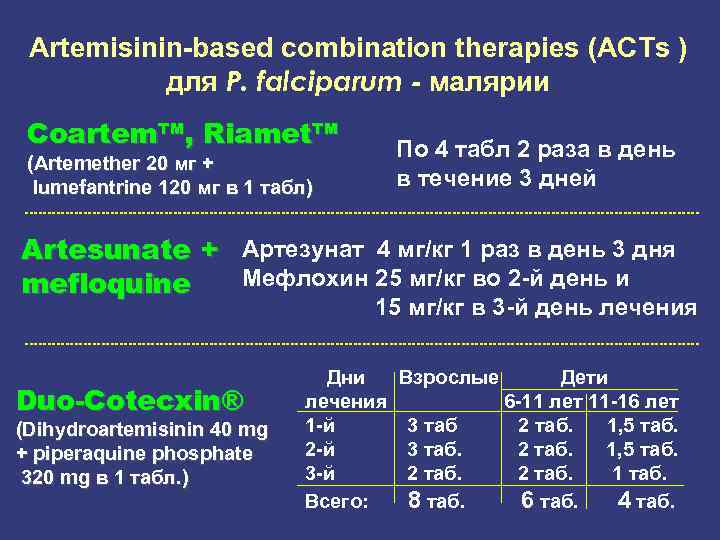 Artemisinin-based combination therapies (ACTs ) для P. falciparum - малярии

Coartem™, Riamet™
(Artemether 20 мг + lumefantrine 120 мг в 1 табл)

По 4 табл 2 раза в день в течение 3 дней

Artesunate + mefloquine

Артезунат 4 мг/кг 1 раз в день 3 дня
Мефлохин 25 мг/кг во 2-й день и 15 мг/кг в 3-й день лечения

Duo-Cotecxin®
(Dihydroartemisinin 40 mg + piperaquine phosphate 320 mg в 1 табл.)

| Дни лечения | Взрослые | Дети 6-11 лет | Дети 11-16 лет |
|---|---|---|---|
| 1-й | 3 таб | 2 таб. | 1,5 таб. |
| 2-й | 3 таб. | 2 таб. | 1,5 таб. |
| 3-й | 2 таб. | 2 таб. | 1 таб. |
| Всего: | 8 таб. | 6 таб. | 4 таб. |